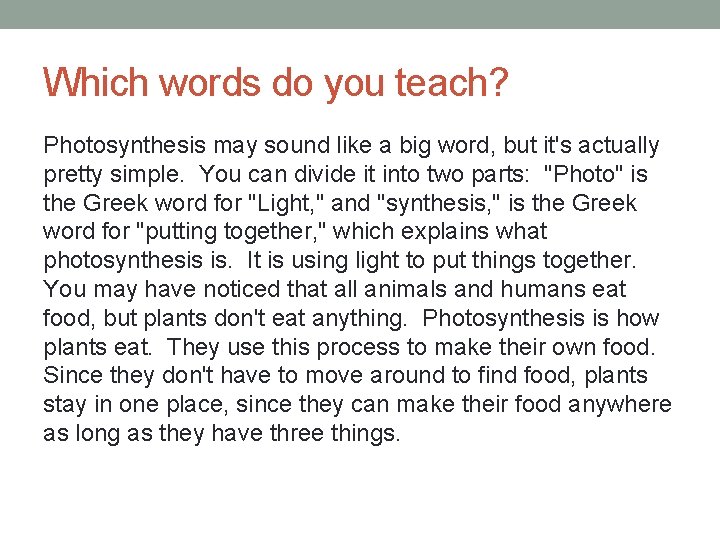 Which words do you teach?

Photosynthesis may sound like a big word, but it's actually pretty simple. You can divide it into two parts: "Photo" is the Greek word for "Light," and "synthesis," is the Greek word for "putting together," which explains what photosynthesis is. It is using light to put things together. You may have noticed that all animals and humans eat food, but plants don't eat anything. Photosynthesis is how plants eat. They use this process to make their own food. Since they don't have to move around to find food, plants stay in one place, since they can make their food anywhere as long as they have three things.